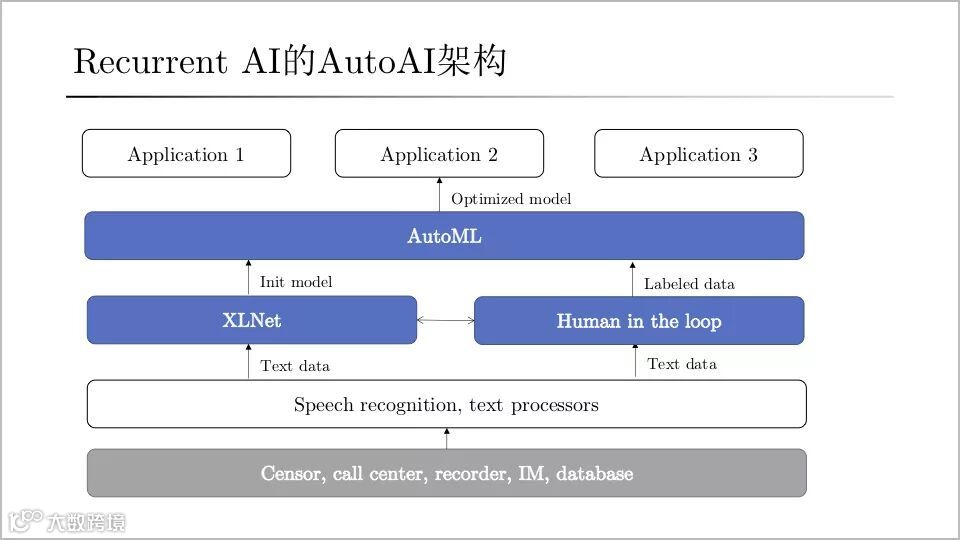 Recurrent AI的AutoAI架构

Application 1

Application 2

Application 3

Optimized model

AutoML

Init model

Labeled data

XLNet

Human in the loop

Text data

Text data

Speech recognition, text processors

Censor, call center, recorder, IM, database

大数跨境